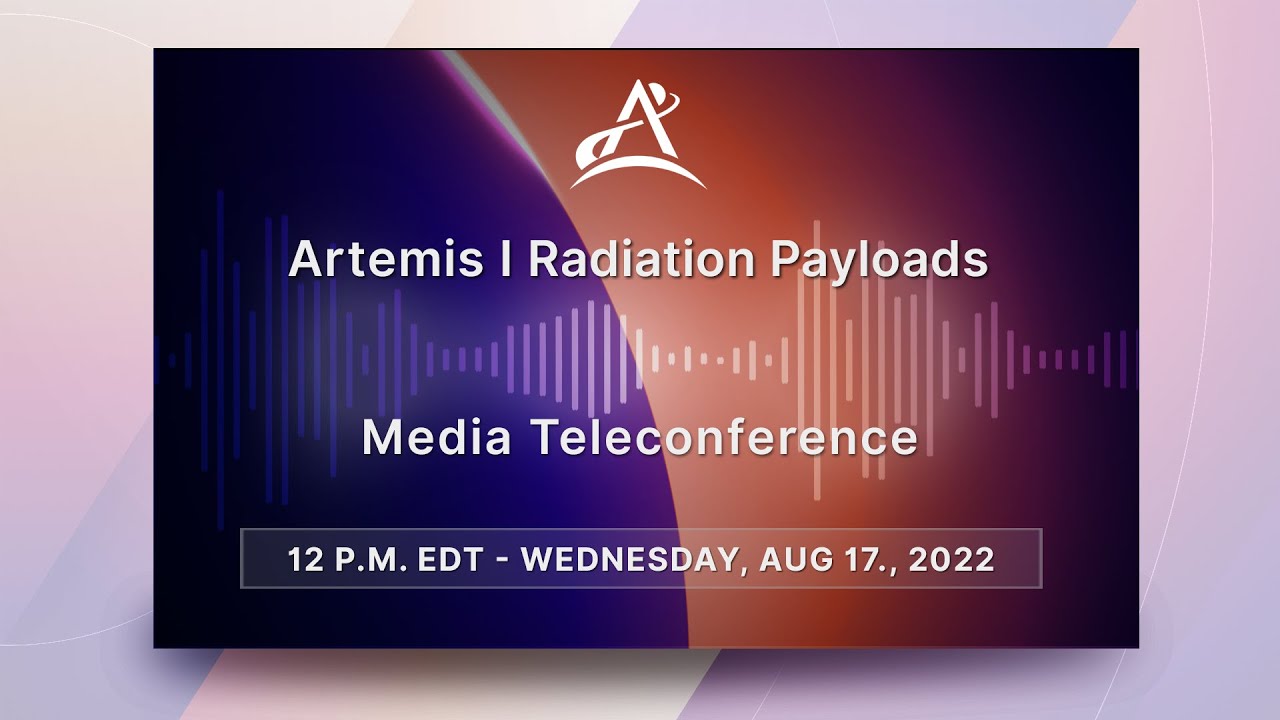 Artemis I Radiation Payloads

Media Teleconference

12 P.M. EDT - WEDNESDAY, AUG 17., 2022